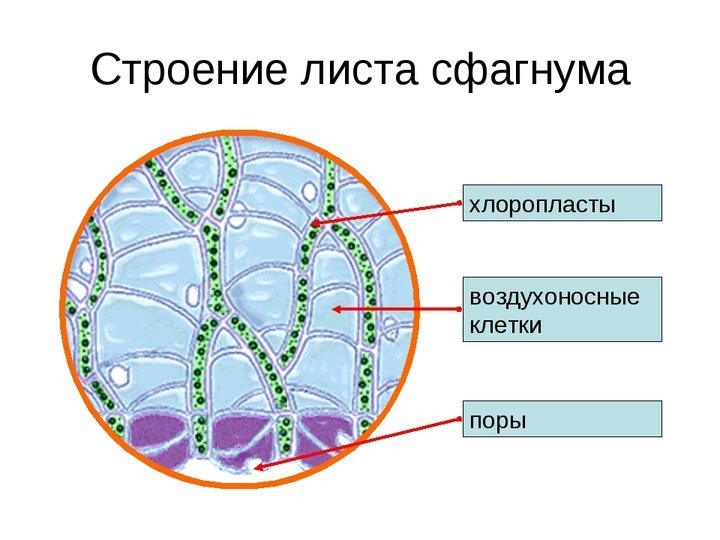 Строение листа сфагнума

хлоропласты

воздухоносные клетки

поры